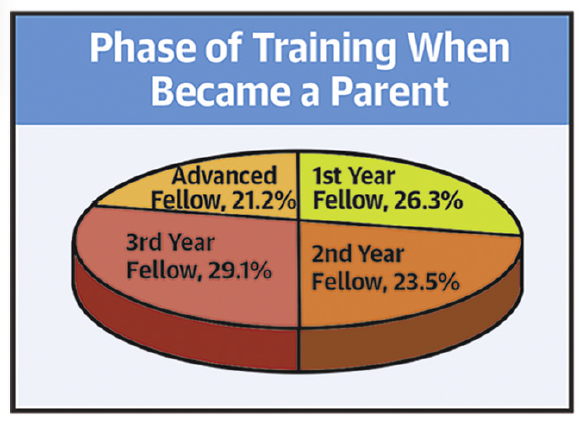 Phase of Training When Became a Parent

Advanced Fellow, 21.2%

1st Year Fellow, 26.3%

3rd Year Fellow, 29.1%

2nd Year Fellow, 23.5%